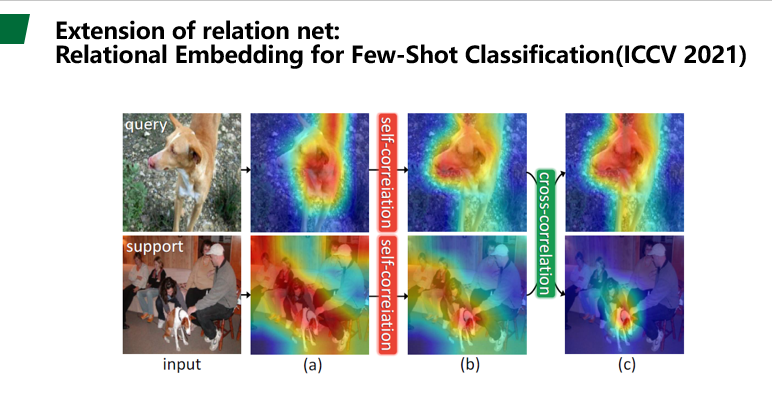 Extension of relation net:
Relational Embedding for Few-Shot Classification(ICCV 2021)

query

support

self-correlation

self-correlation

cross-correlation

input

(a)

(b)

(c)